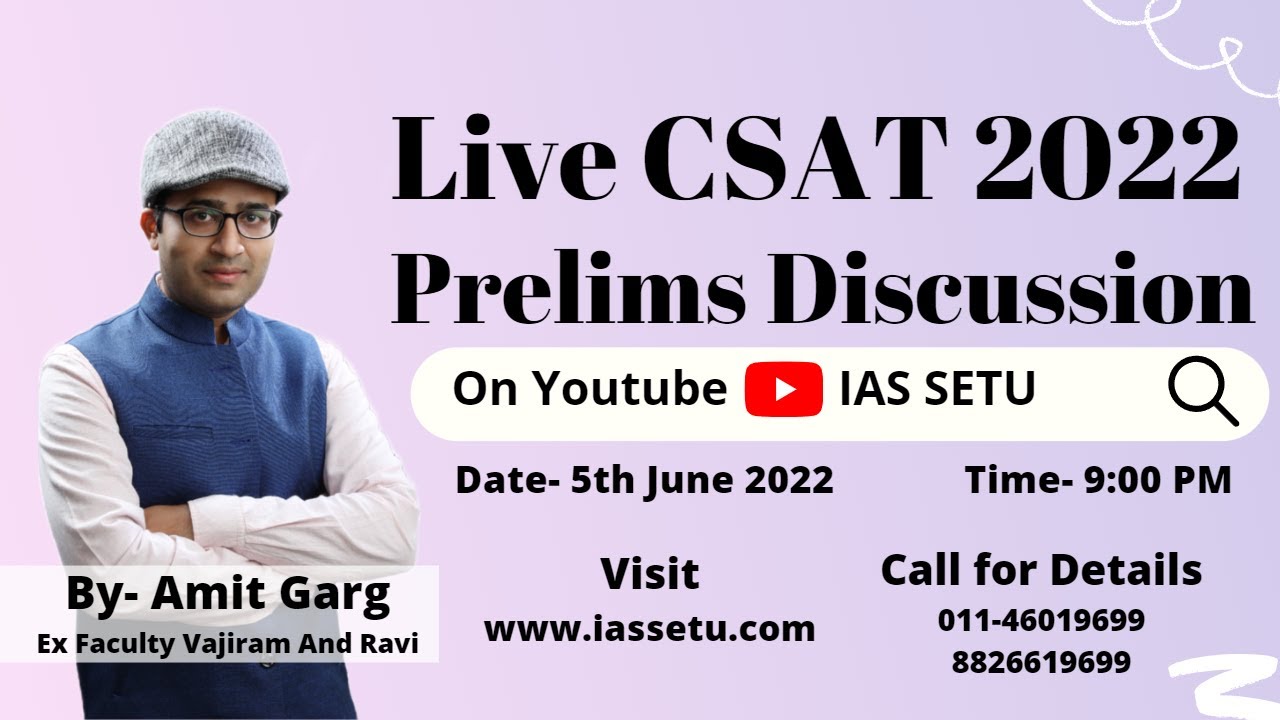 Live CSAT 2022
Prelims Discussion

On Youtube IAS SETU

Date- 5th June 2022

Time- 9:00 PM

By- Amit Garg
Ex Faculty Vajiram And Ravi

Visit
www.iassetu.com

Call for Details
011-46019699
8826619699